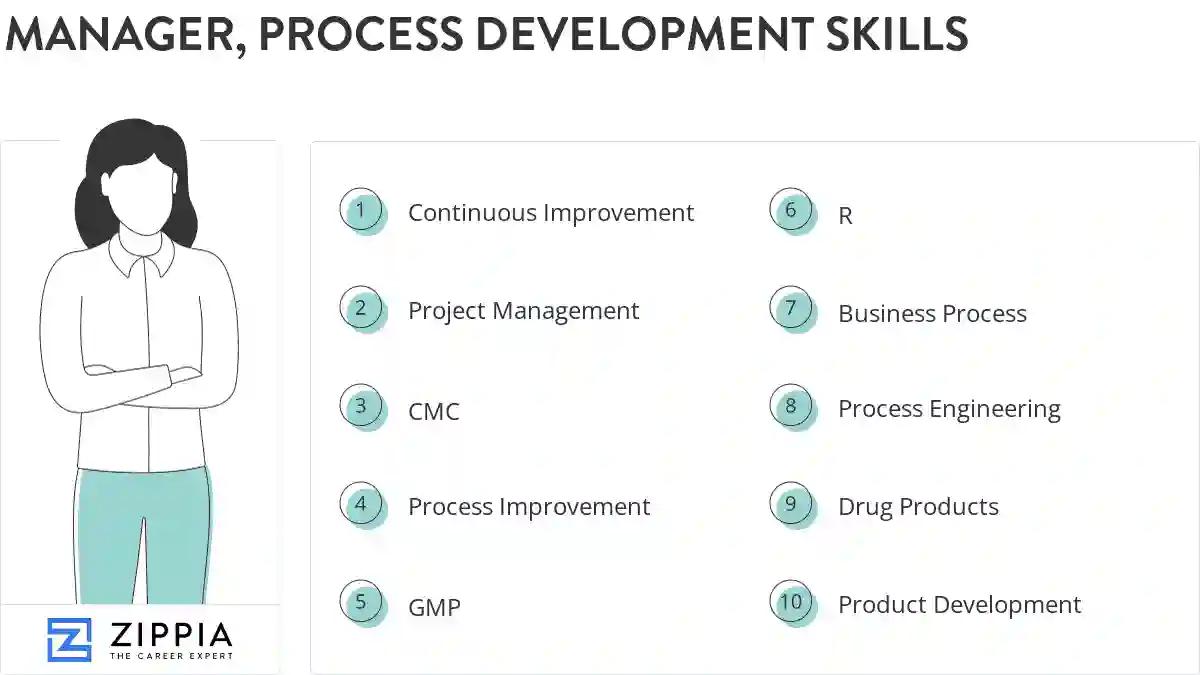 MANAGER, PROCESS DEVELOPMENT SKILLS

1 Continuous Improvement

2 Project Management

3 CMC

4 Process Improvement

5 GMP

6 R

7 Business Process

8 Process Engineering

9 Drug Products

10 Product Development

ZIPPIA
THE CAREER EXPERT